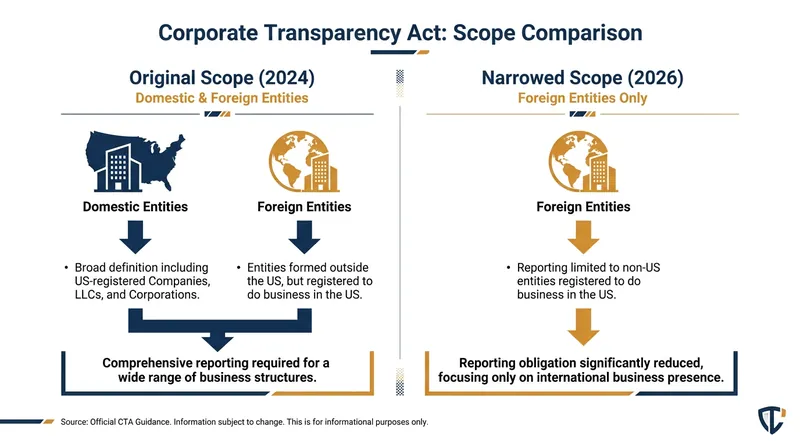 Corporate Transparency Act: Scope Comparison

Original Scope (2024)
Domestic & Foreign Entities

Domestic Entities

• Broad definition including US-registered Companies, LLCs, and Corporations.

Foreign Entities

• Entities formed outside the US, but registered to do business in the US.

Comprehensive reporting required for a wide range of business structures.

Narrowed Scope (2026)
Foreign Entities Only

Foreign Entities

• Reporting limited to non-US entities registered to do business in the US.

Reporting obligation significantly reduced, focusing only on international business presence.

Source: Official CTA Guidance. Information subject to change. This is for informational purposes only.